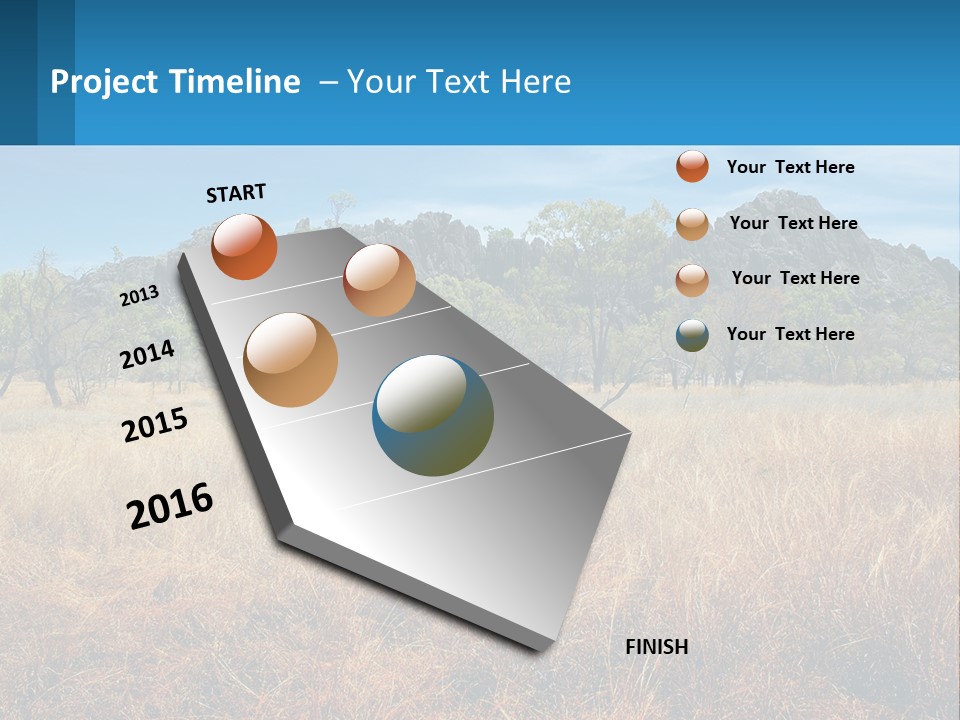 Project Timeline – Your Text Here

START

2013

2014

2015

2016

FINISH

Your Text Here

Your Text Here

Your Text Here

Your Text Here